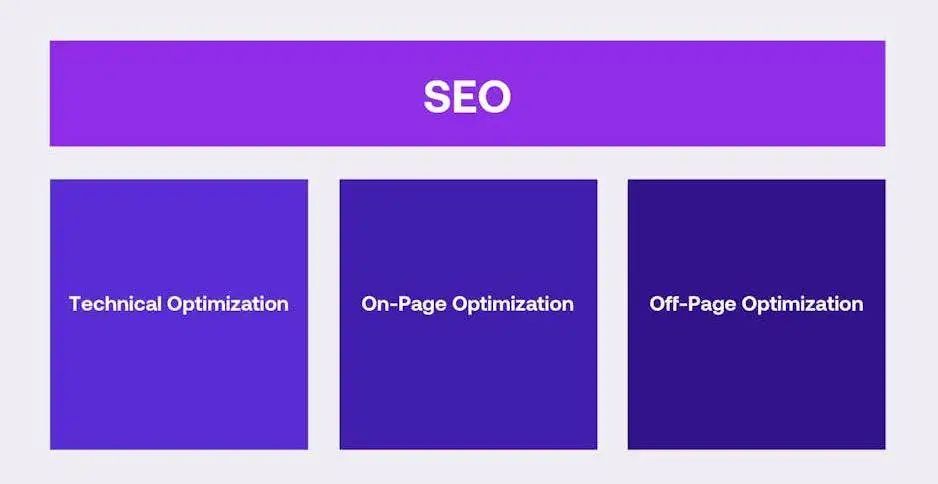 SEO

Technical Optimization

On-Page Optimization

Off-Page Optimization